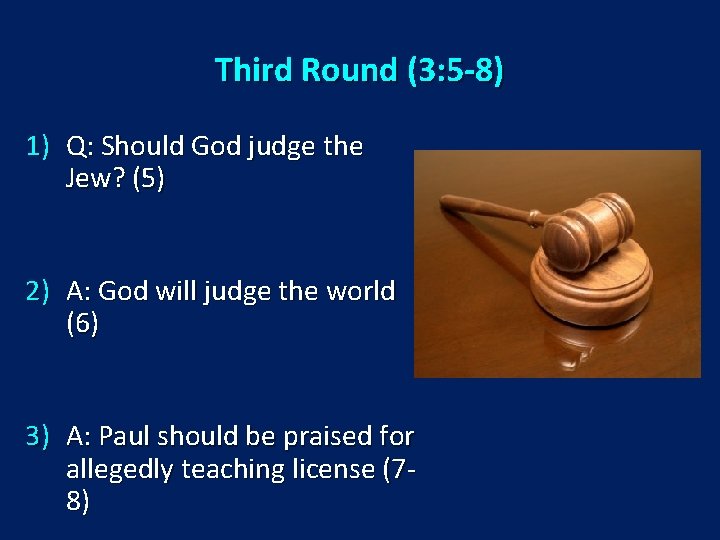 Third Round (3:5-8)

1) Q: Should God judge the Jew? (5)

2) A: God will judge the world (6)

3) A: Paul should be praised for allegedly teaching license (7-8)